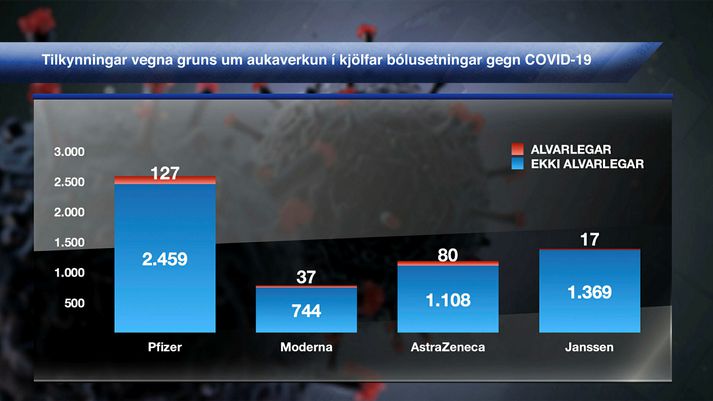 Tilkynningar vegna gruns um aukaverkun í kjölfar bólusetningar gegn COVID-19

ALVARLEGAR
EKKI ALVARLEGAR

3.000
2.500
2.000
1.500
1.000
500

127
2.459
Pfizer

37
744
Moderna

80
1.108
AstraZeneca

17
1.369
Janssen